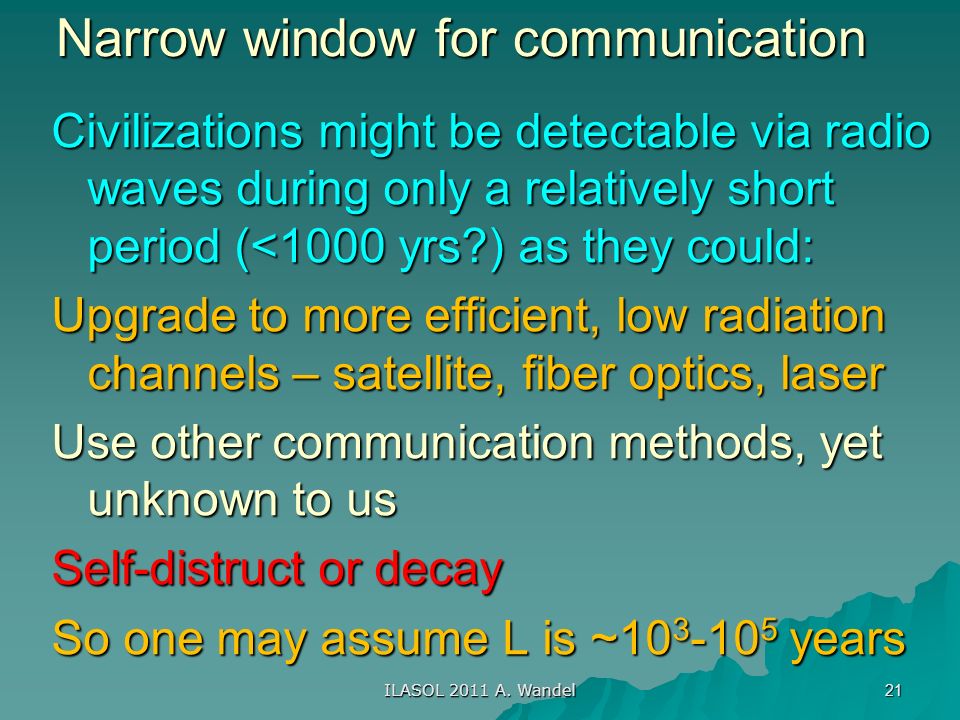 Narrow window for communication

Civilizations might be detectable via radio waves during only a relatively short period (<1000 yrs?) as they could:

Upgrade to more efficient, low radiation channels – satellite, fiber optics, laser

Use other communication methods, yet unknown to us

Self-distruct or decay

So one may assume L is ~$10^3$-$10^5$ years

ILASOL 2011 A. Wandel

21